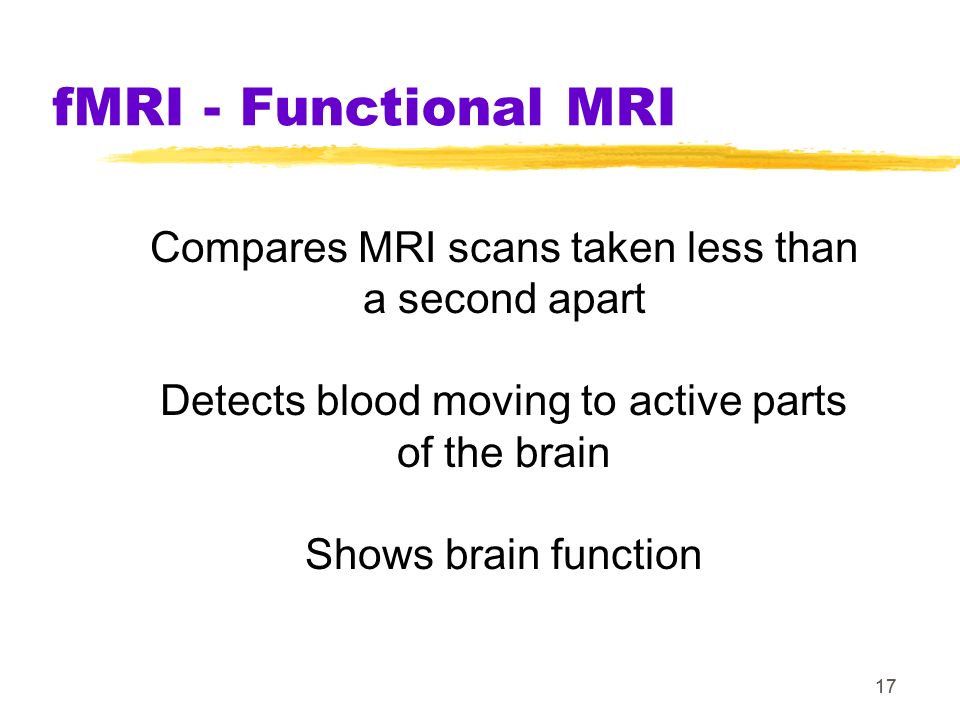 fMRI - Functional MRI

Compares MRI scans taken less than a second apart

Detects blood moving to active parts of the brain

Shows brain function

17